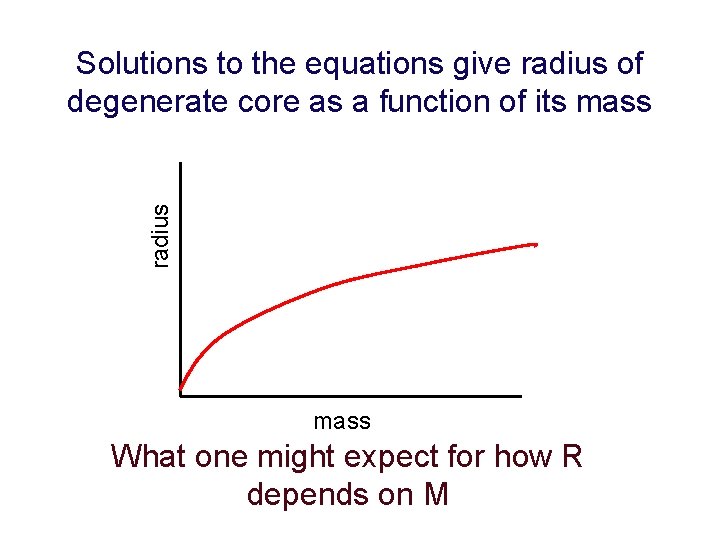 Solutions to the equations give radius of degenerate core as a function of its mass

radius

mass

What one might expect for how R depends on M